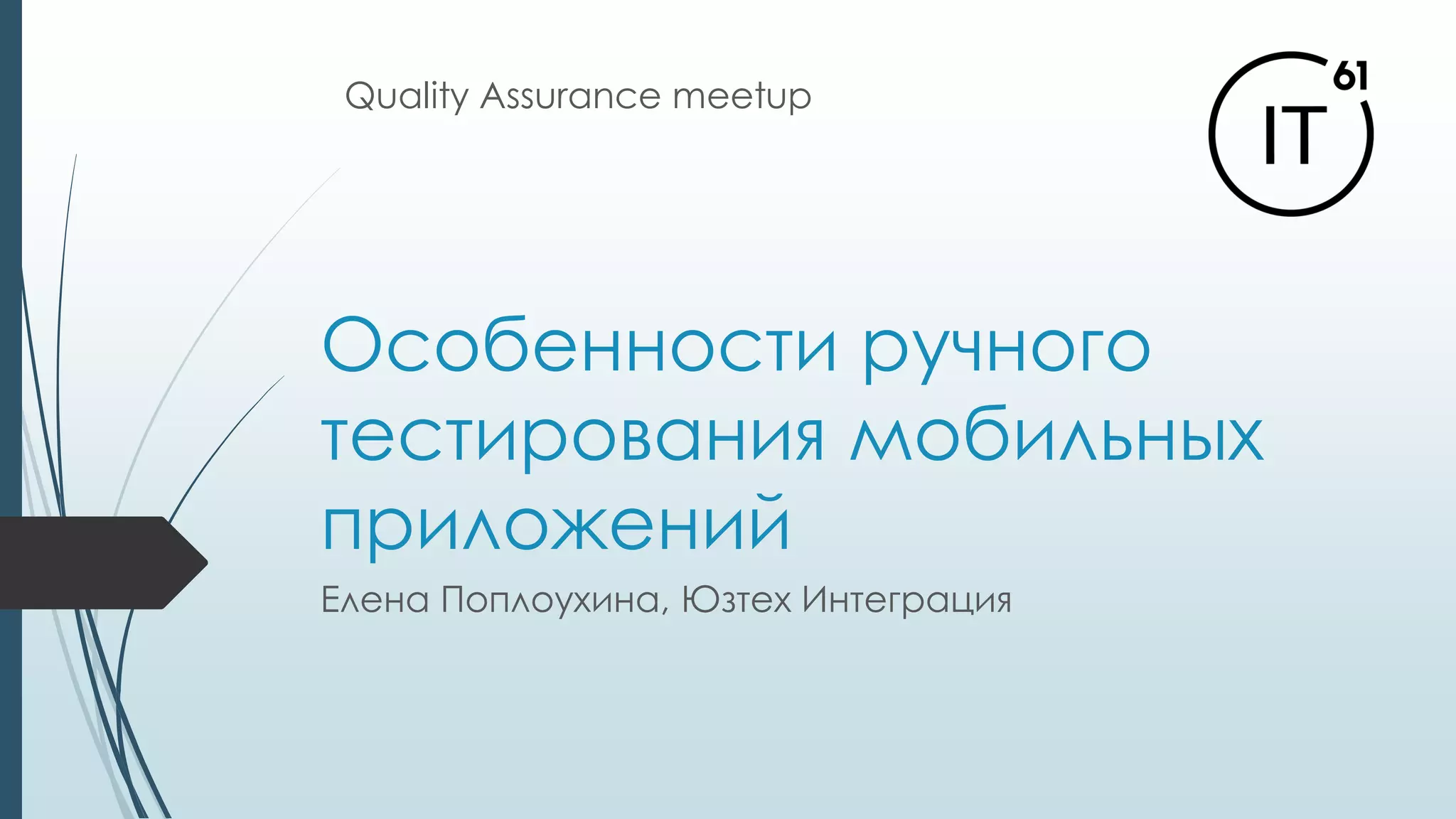 Quality Assurance meetup

IT 61

Особенности ручного тестирования мобильных приложений

Елена Поплоухина, Юзтех Интеграция